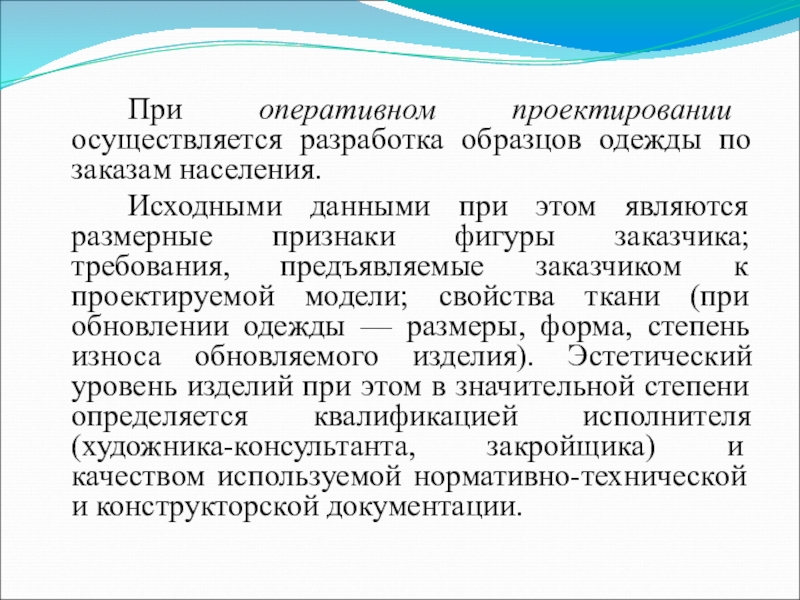 При оперативном проектировании осуществляется разработка образцов одежды по заказам населения.

Исходными данными при этом являются размерные признаки фигуры заказчика; требования, предъявляемые заказчиком к проектируемой модели; свойства ткани (при обновлении одежды — размеры, форма, степень износа обновляемого изделия). Эстетический уровень изделий при этом в значительной степени определяется квалификацией исполнителя (художника-консультанта, закройщика) и качеством используемой нормативно-технической и конструкторской документации.